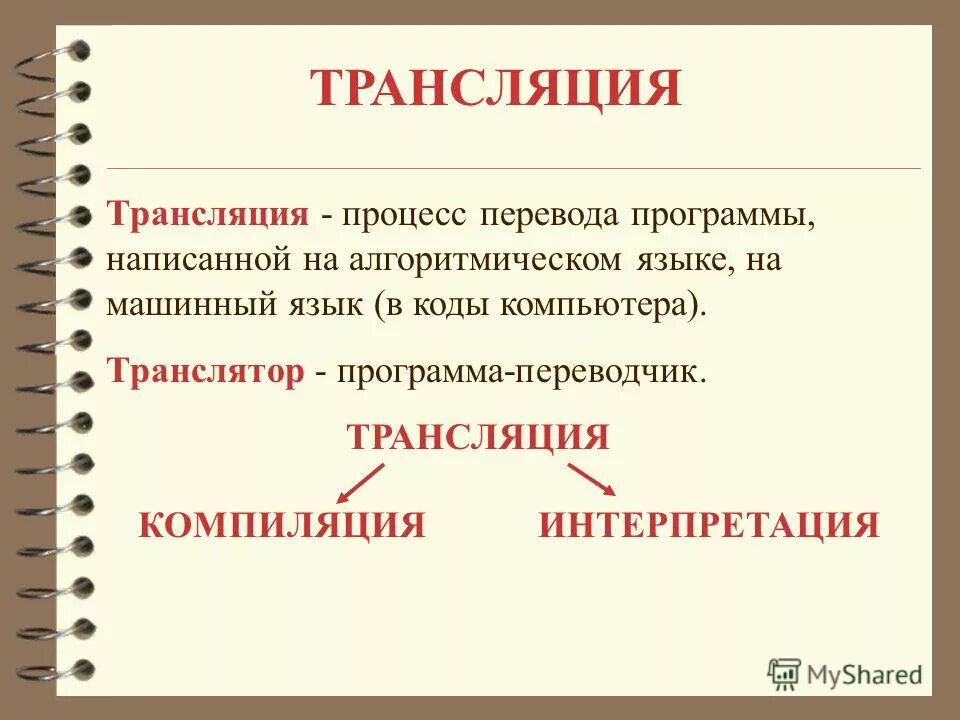 ТРАНСЛЯЦИЯ

Трансляция - процесс перевода программы, написанной на алгоритмическом языке, на машинный язык (в коды компьютера).

Транслятор - программа-переводчик.

ТРАНСЛЯЦИЯ

КОМПИЛЯЦИЯ

ИНТЕРПРЕТАЦИЯ

MyShared